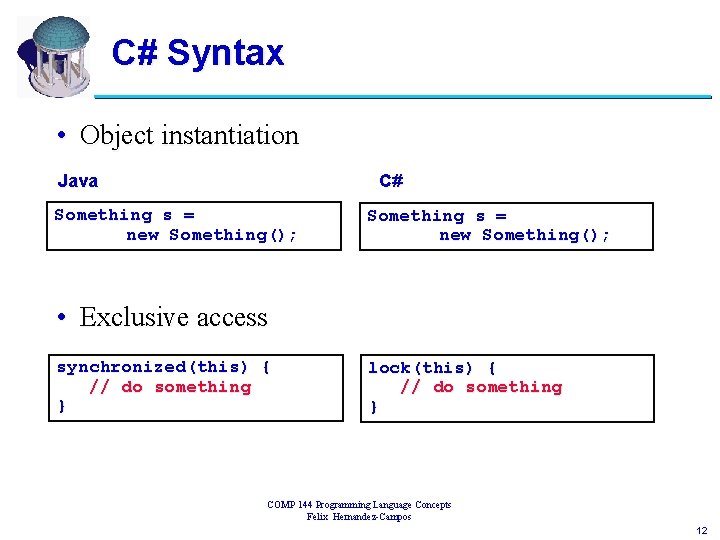 C# Syntax

• Object instantiation

Java

Something s =
new Something();

C#

Something s =
new Something();

• Exclusive access

synchronized(this) {
// do something
}

lock(this) {
// do something
}

COMP 144 Programming Language Concepts
Felix Hernandez-Campos

12